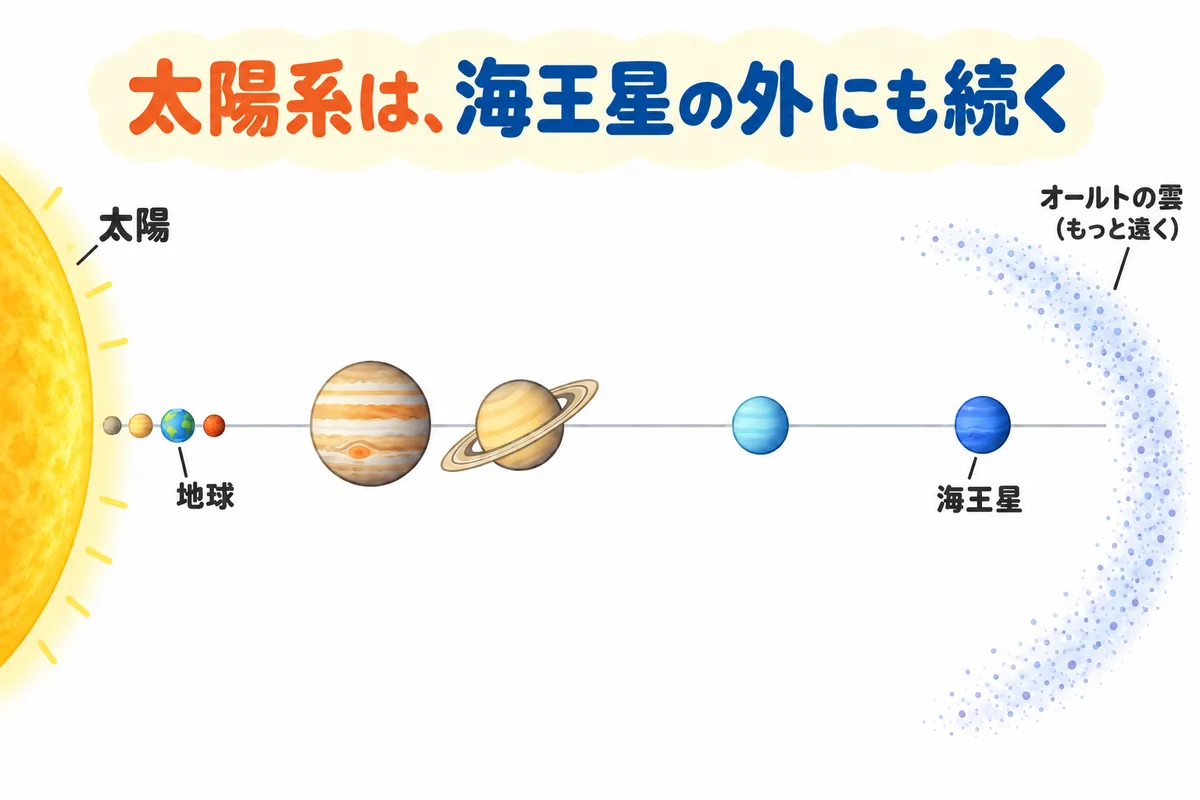 太陽系は、海王星の外にも続く

太陽

オールトの雲
（もっと遠く）

地球

海王星